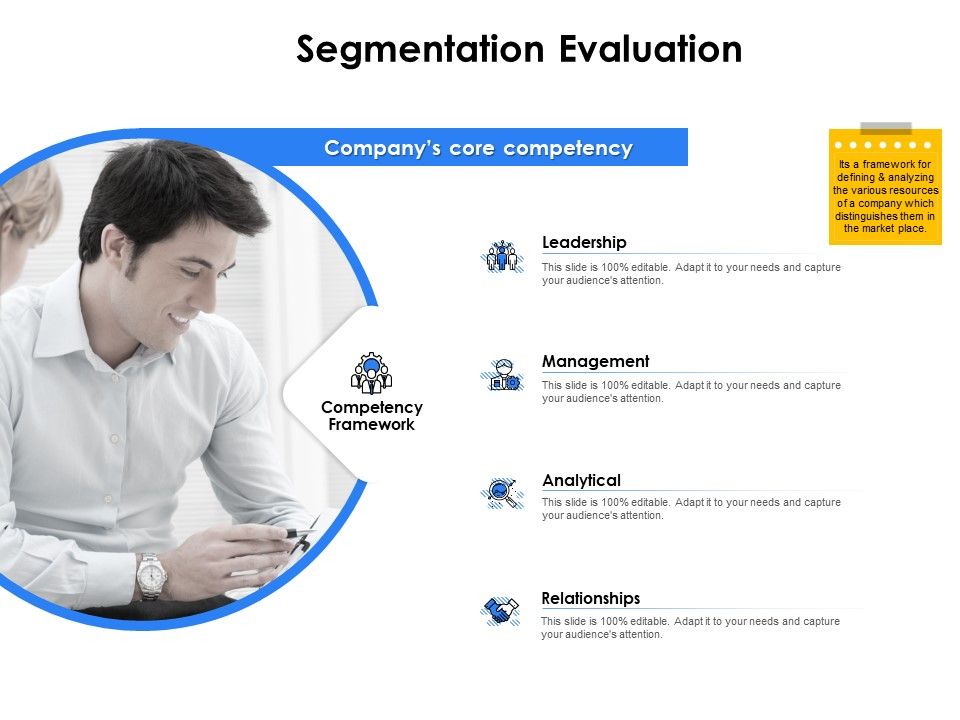 Segmentation Evaluation

Company's core competency

Its a framework for defining & analyzing the various resources of a company which distinguishes them in the market place.

Competency Framework

Leadership
This slide is 100% editable. Adapt it to your needs and capture your audience's attention.

Management
This slide is 100% editable. Adapt it to your needs and capture your audience's attention.

Analytical
This slide is 100% editable. Adapt it to your needs and capture your audience's attention.

Relationships
This slide is 100% editable. Adapt it to your needs and capture your audience's attention.